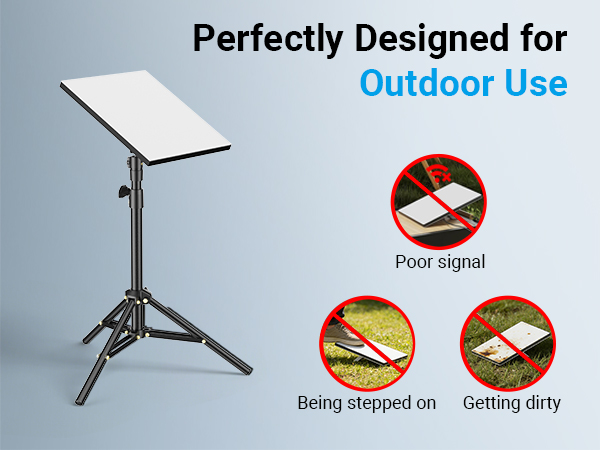 Perfectly Designed for
Outdoor Use

Poor signal

Being stepped on

Getting dirty